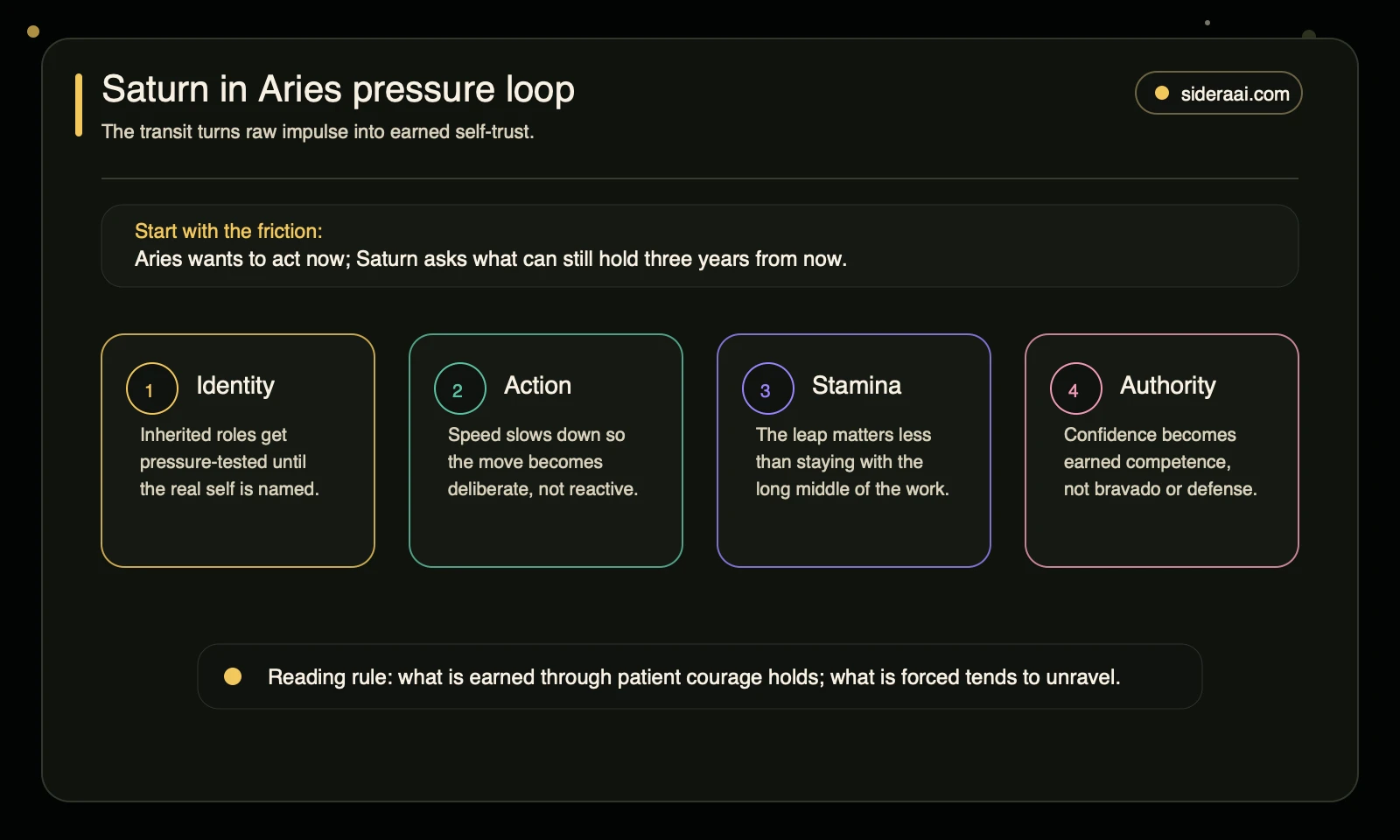 Saturn in Aries pressure loop
The transit turns raw impulse into earned self-trust.

sideraai.com

Start with the friction:
Aries wants to act now; Saturn asks what can still hold three years from now.

1 Identity
Inherited roles get pressure-tested until the real self is named.

2 Action
Speed slows down so the move becomes deliberate, not reactive.

3 Stamina
The leap matters less than staying with the long middle of the work.

4 Authority
Confidence becomes earned competence, not bravado or defense.

Reading rule: what is earned through patient courage holds; what is forced tends to unravel.